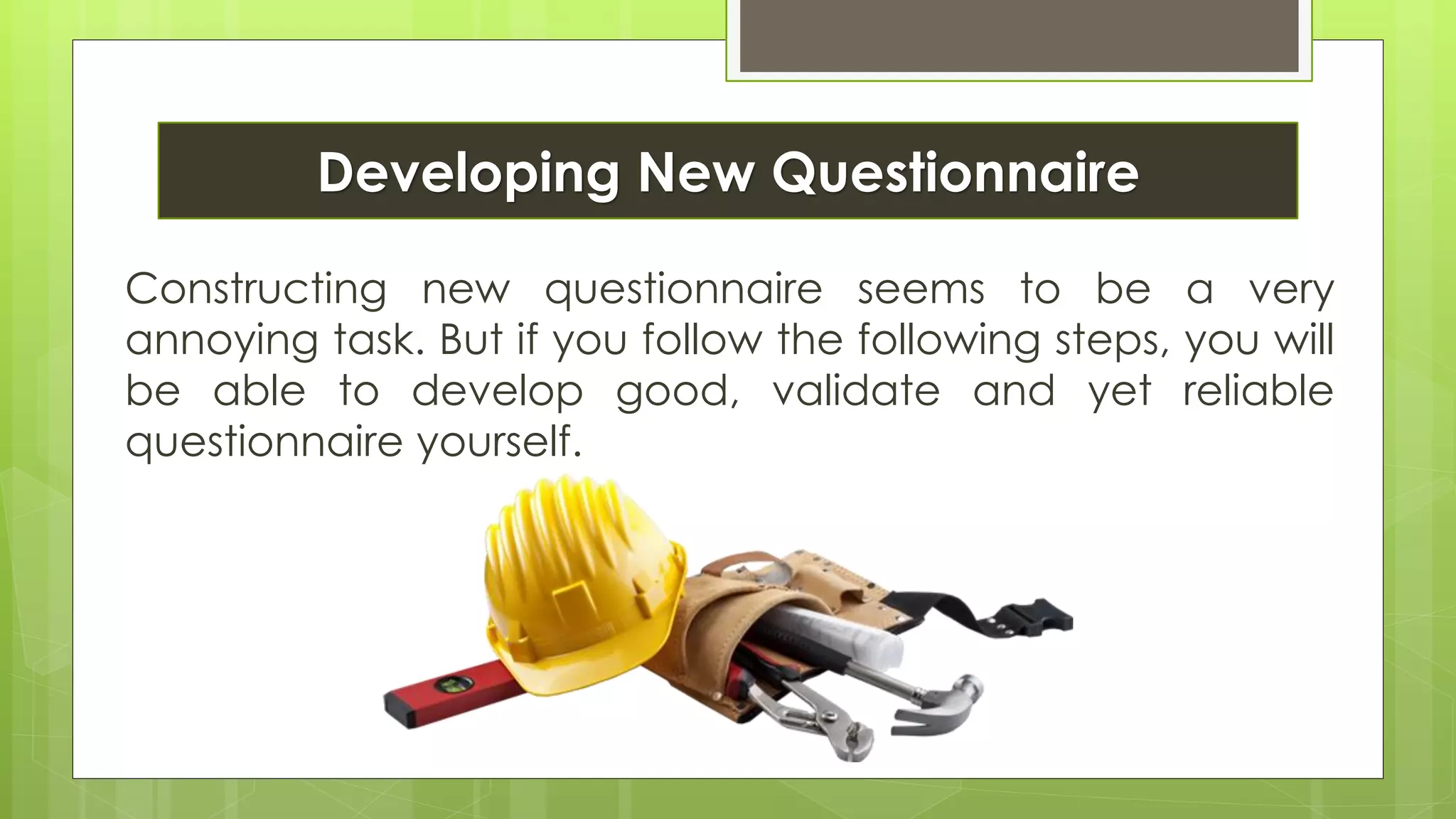 Developing New Questionnaire

Constructing new questionnaire seems to be a very annoying task. But if you follow the following steps, you will be able to develop good, validate and yet reliable questionnaire yourself.